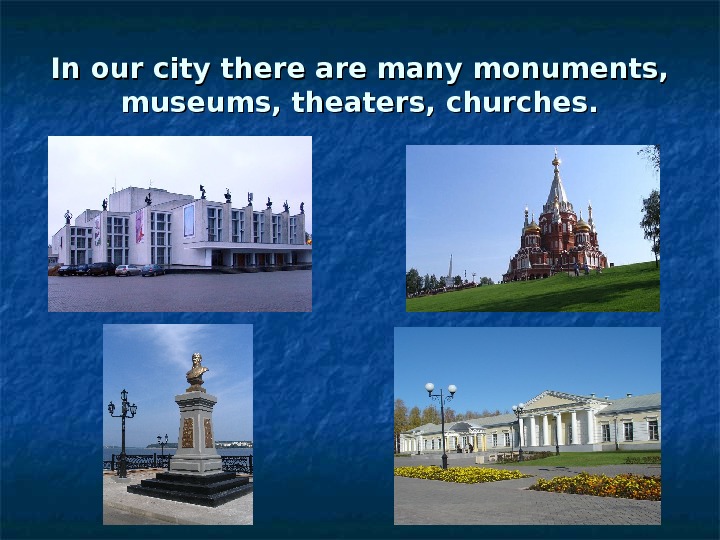 In our city there are many monuments, museums, theaters, churches.